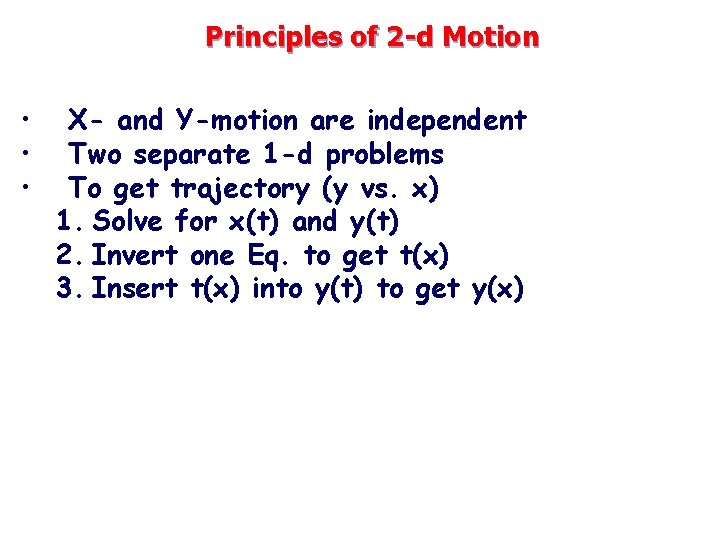 Principles of 2-d Motion

• X- and Y-motion are independent
• Two separate 1-d problems
• To get trajectory (y vs. x)
1. Solve for x(t) and y(t)
2. Invert one Eq. to get t(x)
3. Insert t(x) into y(t) to get y(x)